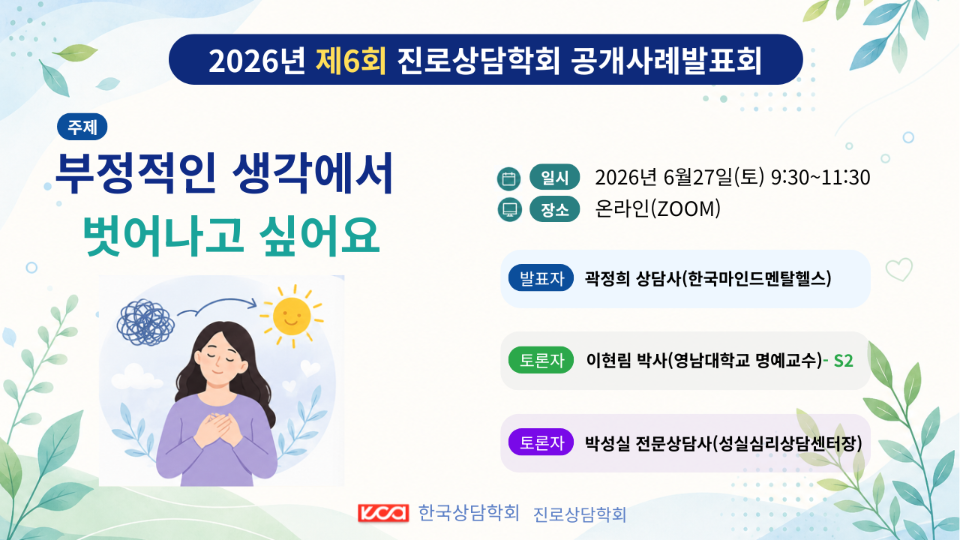 2026년 제6회 진로상담학회 공개사례발표회

주제

부정적인 생각에서 벗어나고 싶어요

일시 2026년 6월27일(토) 9:30~11:30

장소 온라인(ZOOM)

발표자 곽정희 상담사(한국마인드멘탈헬스)

토론자 이현림 박사(영남대학교 명예교수)- S2

토론자 박성실 전문상담사(성실심리상담센터장)

kca 한국상담학회 진로상담학회